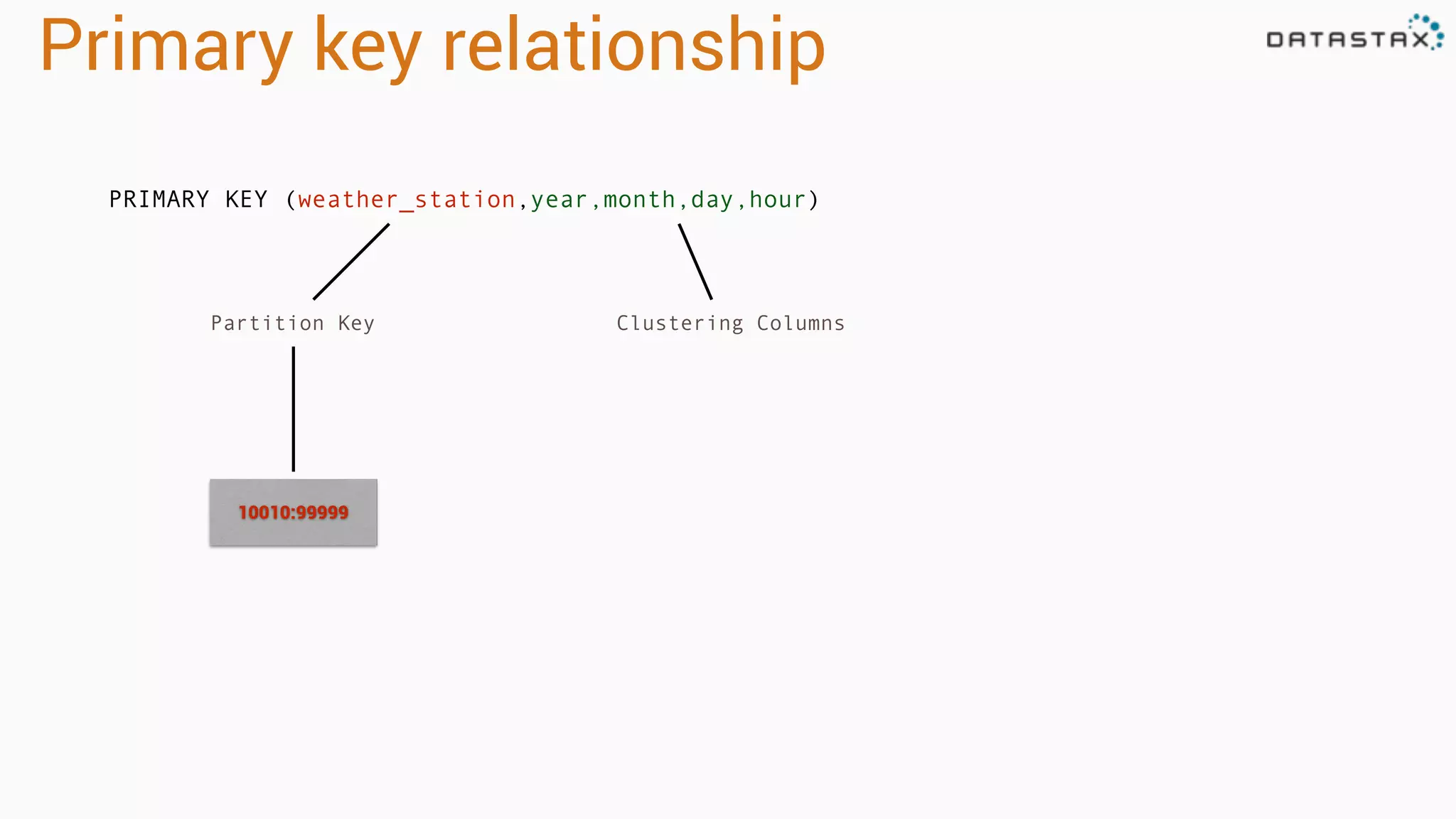 Primary key relationship

DATASTAX

PRIMARY KEY (weather_station,year,month,day,hour)

Partition Key

Clustering Columns

10010:99999